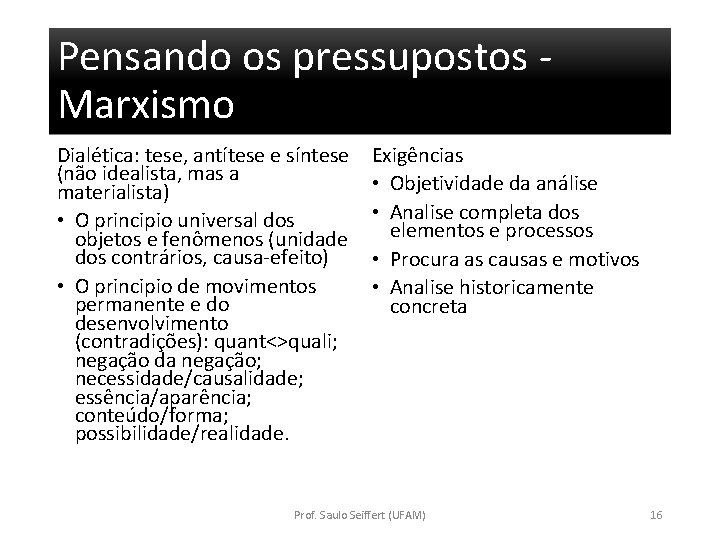 Pensando os pressupostos - Marxismo

Dialética: tese, antítese e síntese (não idealista, mas a materialista)

• O principio universal dos objetos e fenômenos (unidade dos contrários, causa-efeito)
• O principio de movimentos permanente e do desenvolvimento (contradições): quant<>quali; negação da negação; necessidade/causalidade; essência/aparência; conteúdo/forma; possibilidade/realidade.

Exigências

• Objetividade da análise
• Analise completa dos elementos e processos
• Procura as causas e motivos
• Analise historicamente concreta

Prof. Saulo Seiffert (UFAM)

16